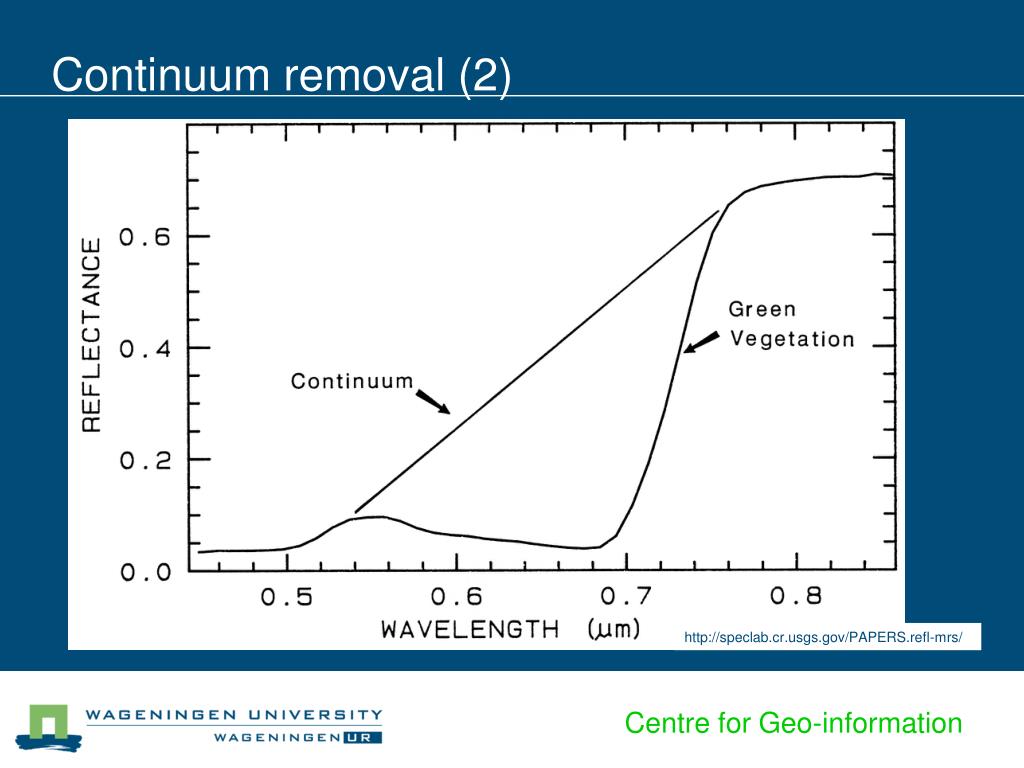 Continuum removal (2)

REFLECTANCE

0.6

0.4

0.2

0.0

Continuum

Green Vegetation

0.5

0.6

0.7

0.8

WAVELENGTH (μm)

http://speclab.cr.usgs.gov/PAPERS.refl-mrs/

WAGENINGEN UNIVERSITY
WAGENINGEN UR

Centre for Geo-information